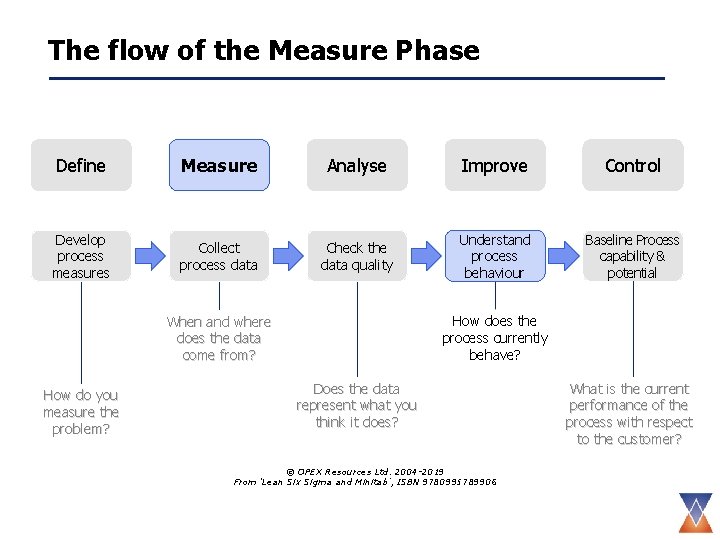 The flow of the Measure Phase

Define

Measure

Analyse

Improve

Control

Develop process measures

Collect process data

Check the data quality

Understand process behaviour

Baseline Process capability & potential

How do you measure the problem?

When and where does the data come from?

Does the data represent what you think it does?

How does the process currently behave?

What is the current performance of the process with respect to the customer?

© OPEX Resources Ltd. 2004-2019
From 'Lean Six Sigma and Minitab', ISBN 9780995789906